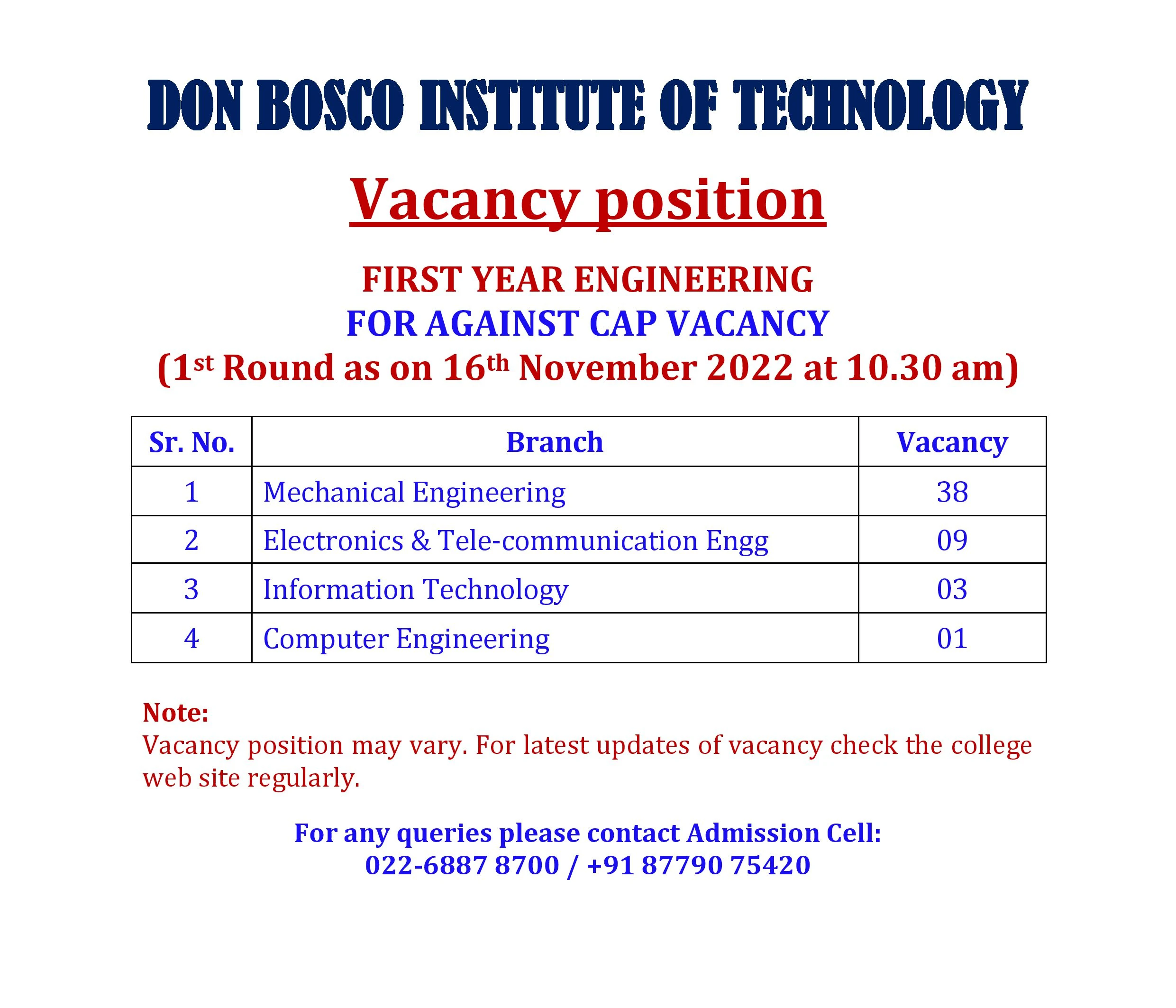 DON BOSCO INSTITUTE OF TECHNOLOGY

Vacancy position

FIRST YEAR ENGINEERING
FOR AGAINST CAP VACANCY
(1st Round as on 16th November 2022 at 10.30 am)

| Sr. No. | Branch | Vacancy |
|---|---|---|
| 1 | Mechanical Engineering | 38 |
| 2 | Electronics & Tele-communication Engg | 09 |
| 3 | Information Technology | 03 |
| 4 | Computer Engineering | 01 |

Note:
Vacancy position may vary. For latest updates of vacancy check the college web site regularly.

For any queries please contact Admission Cell:
022-6887 8700 / +91 87790 75420